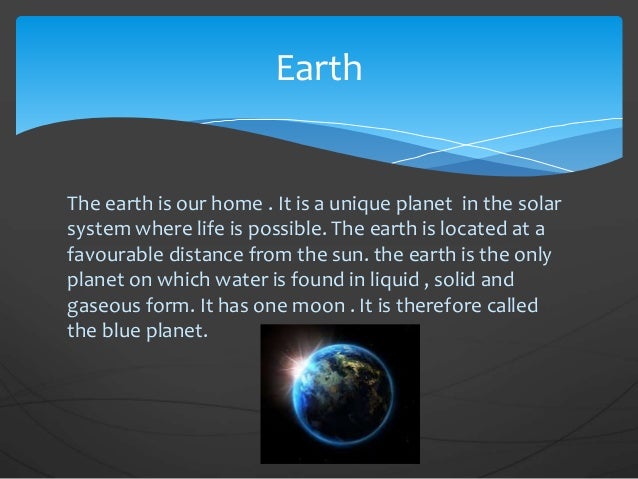 Earth

The earth is our home . It is a unique planet in the solar system where life is possible. The earth is located at a favourable distance from the sun. the earth is the only planet on which water is found in liquid , solid and gaseous form. It has one moon . It is therefore called the blue planet.